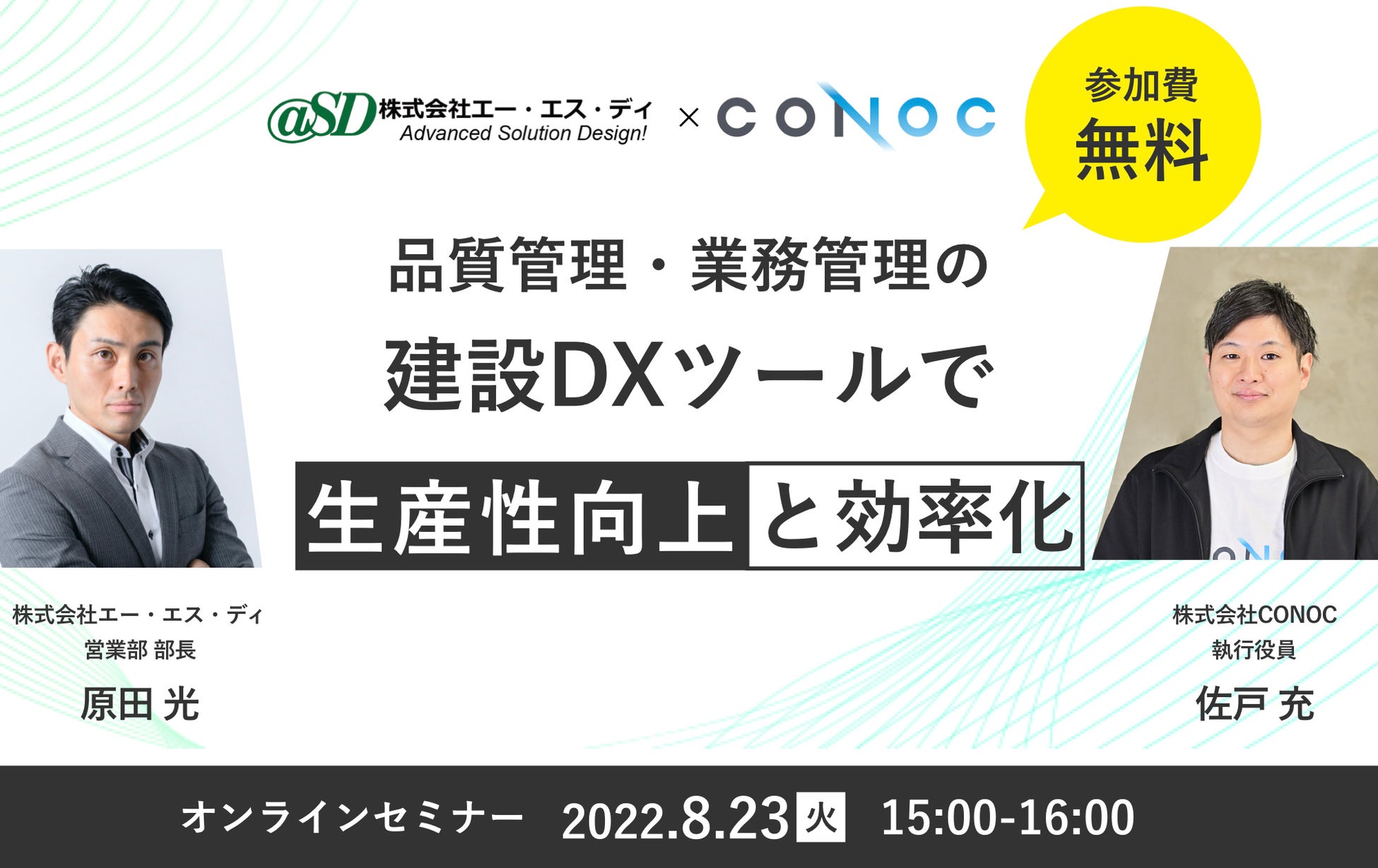 @SD 株式会社エー・エス・ディ Advanced Solution Design! × CONOC

参加費 無料

品質管理・業務管理の 建設DXツールで

生産性向上と効率化

株式会社エー・エス・ディ
営業部 部長
原田 光

株式会社CONOC
執行役員
佐戸 充

オンラインセミナー 2022.8.23 火 15:00-16:00